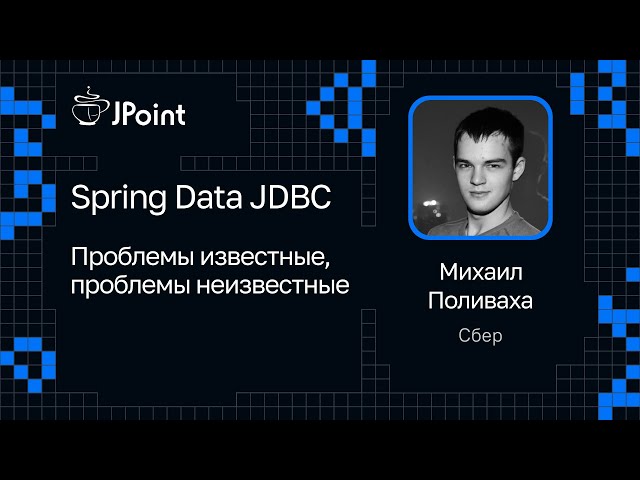 JPoint

Spring Data JDBC

Проблемы известные, проблемы неизвестные

Михаил Поливаха

Сбер